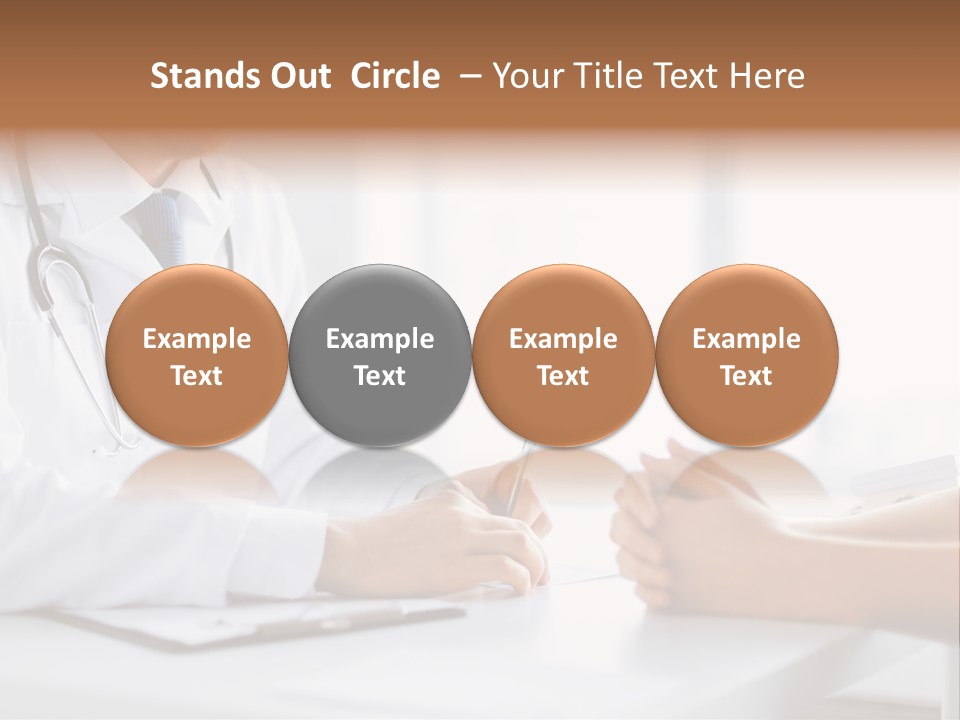 Stands Out  Circle  – Your Title Text Here

Example Text

Example Text

Example Text

Example Text